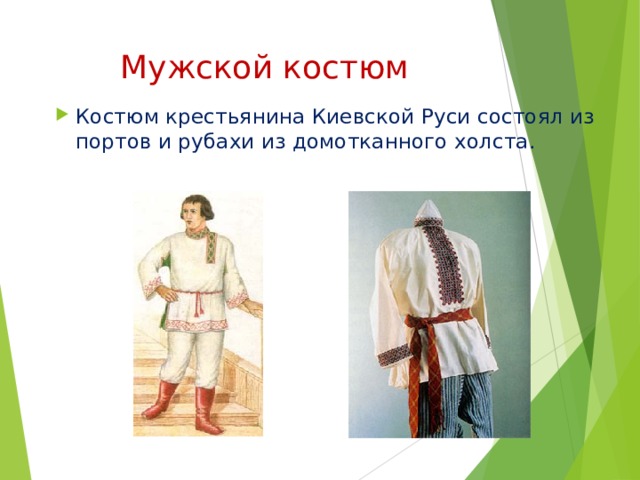 Мужской костюм

Костюм крестьянина Киевской Руси состоял из портов и рубахи из домотканного холста.